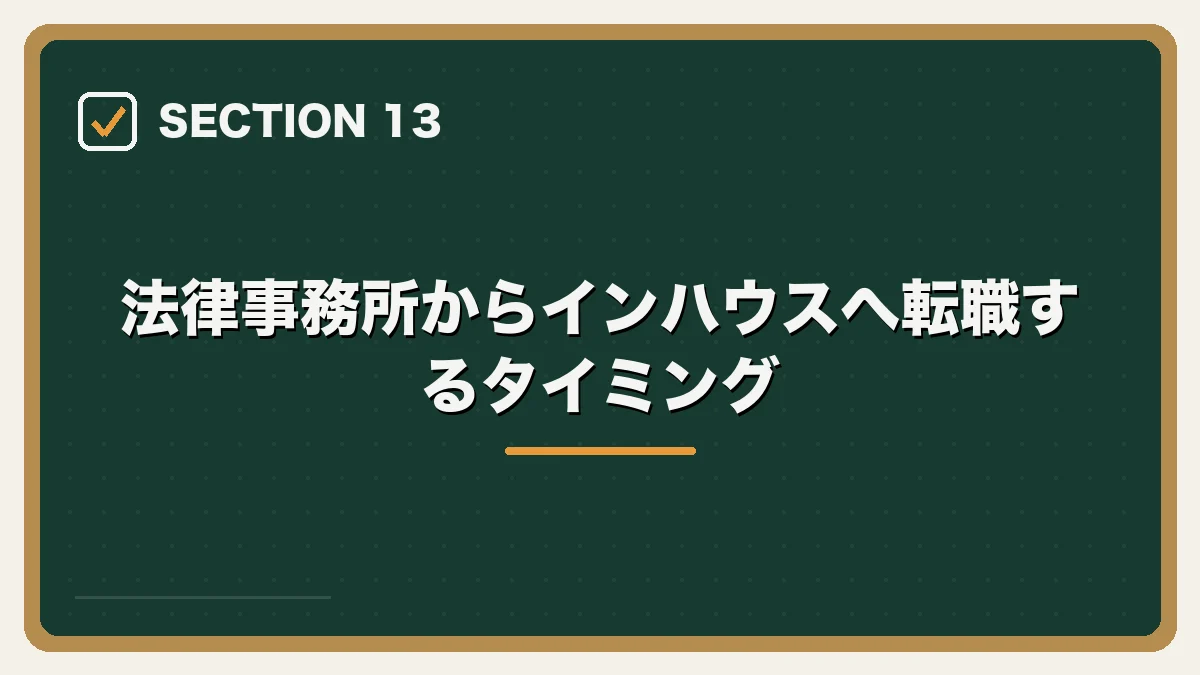 ☑ SECTION 13

法律事務所からインハウスへ転職するタイミング